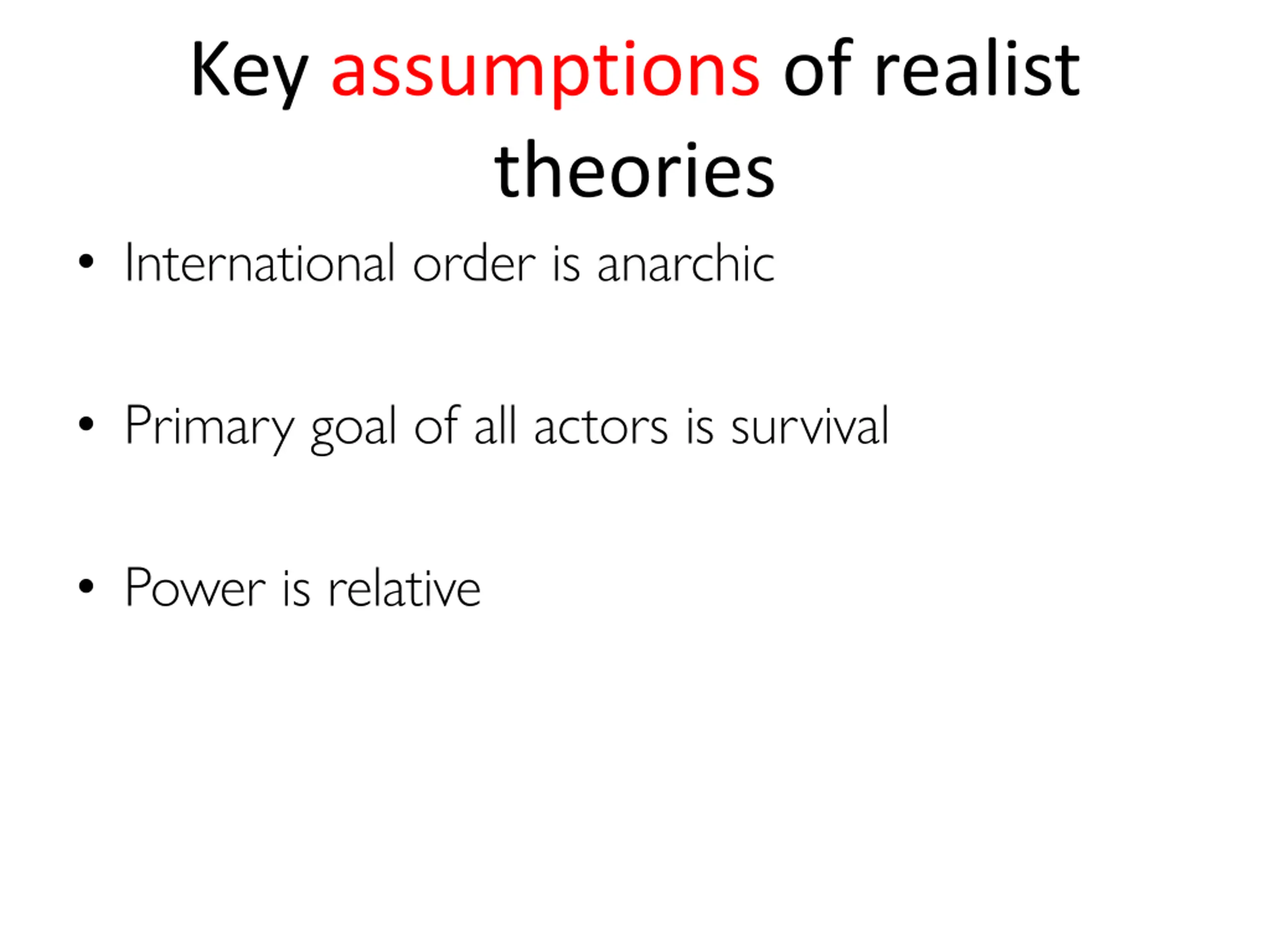 Key assumptions of realist theories

• International order is anarchic

• Primary goal of all actors is survival

• Power is relative